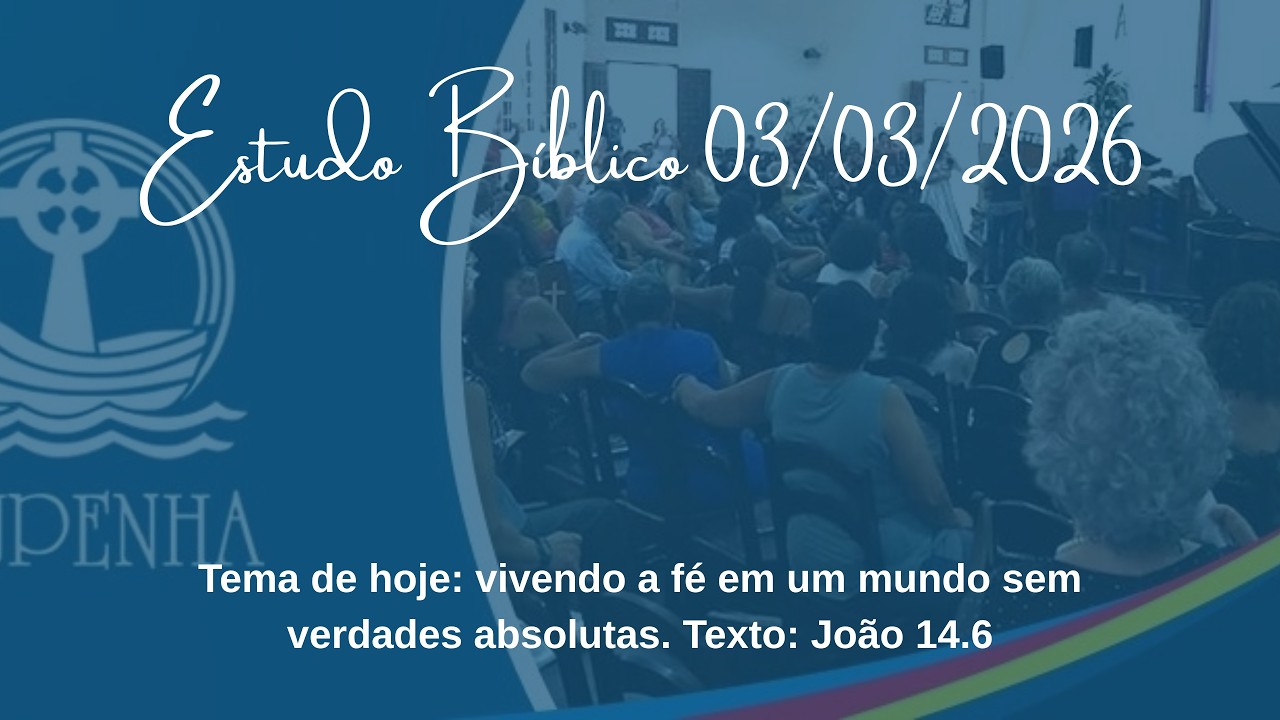 Estudo Bíblico 03/03/2026

UPENHA

Tema de hoje: vivendo a fé em um mundo sem verdades absolutas. Texto: João 14.6